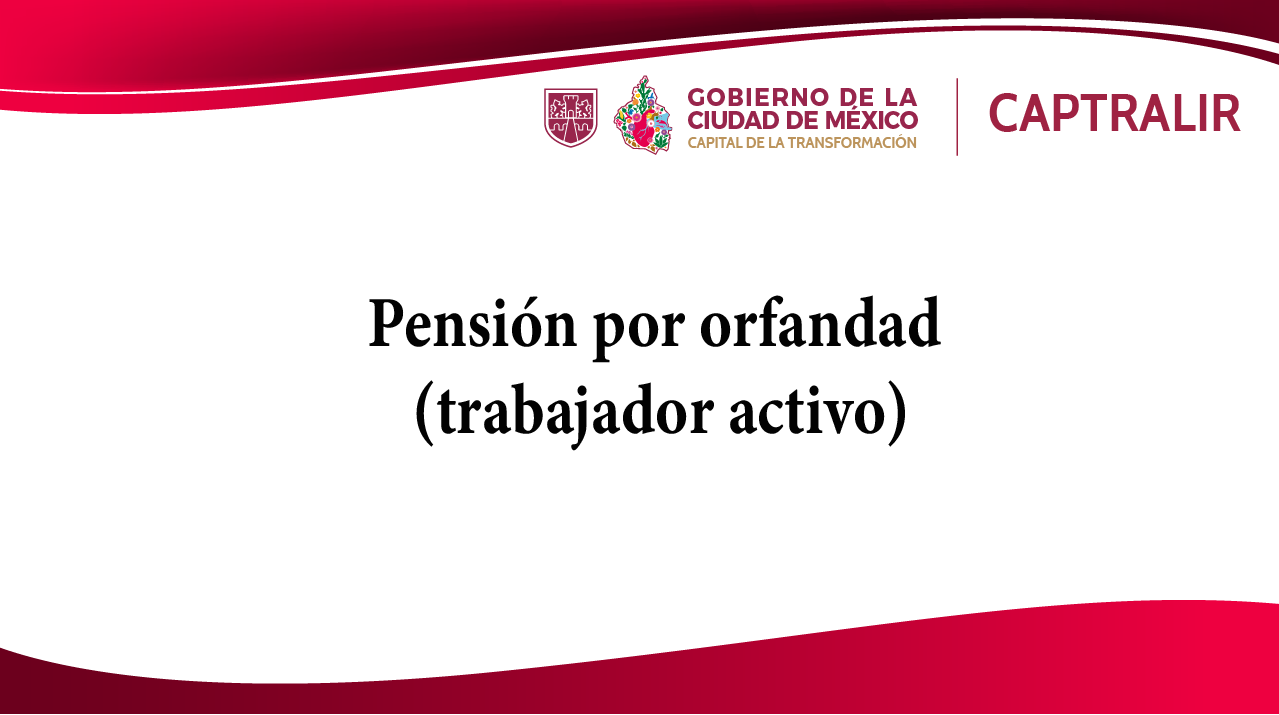 GOBIERNO DE LA CIUDAD DE MÉXICO
CAPITAL DE LA TRANSFORMACIÓN

CAPTRALIR

Pensión por orfandad
(trabajador activo)